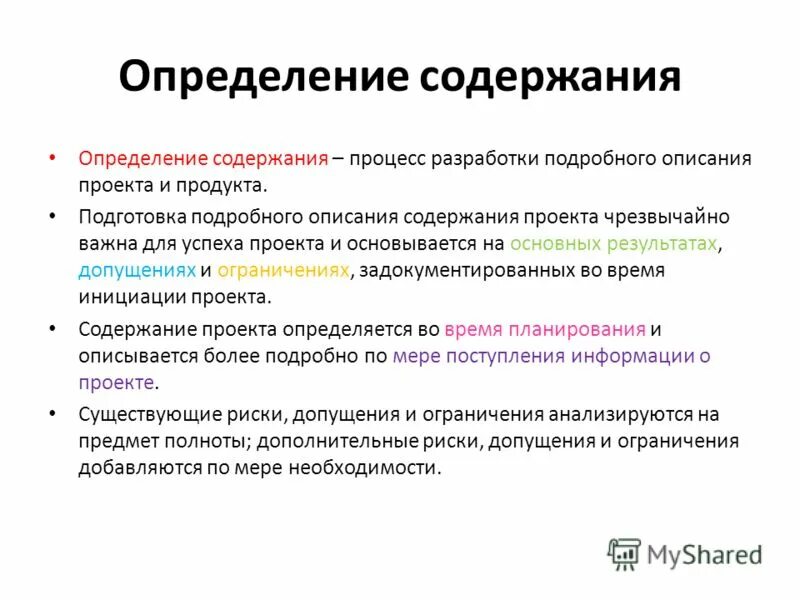 Определение содержания

• Определение содержания – процесс разработки подробного описания проекта и продукта.

• Подготовка подробного описания содержания проекта чрезвычайно важна для успеха проекта и основывается на основных результатах, допущениях и ограничениях, задокументированных во время инициации проекта.

• Содержание проекта определяется во время планирования и описывается более подробно по мере поступления информации о проекте.

• Существующие риски, допущения и ограничения анализируются на предмет полноты; дополнительные риски, допущения и ограничения добавляются по мере необходимости.

MyShared